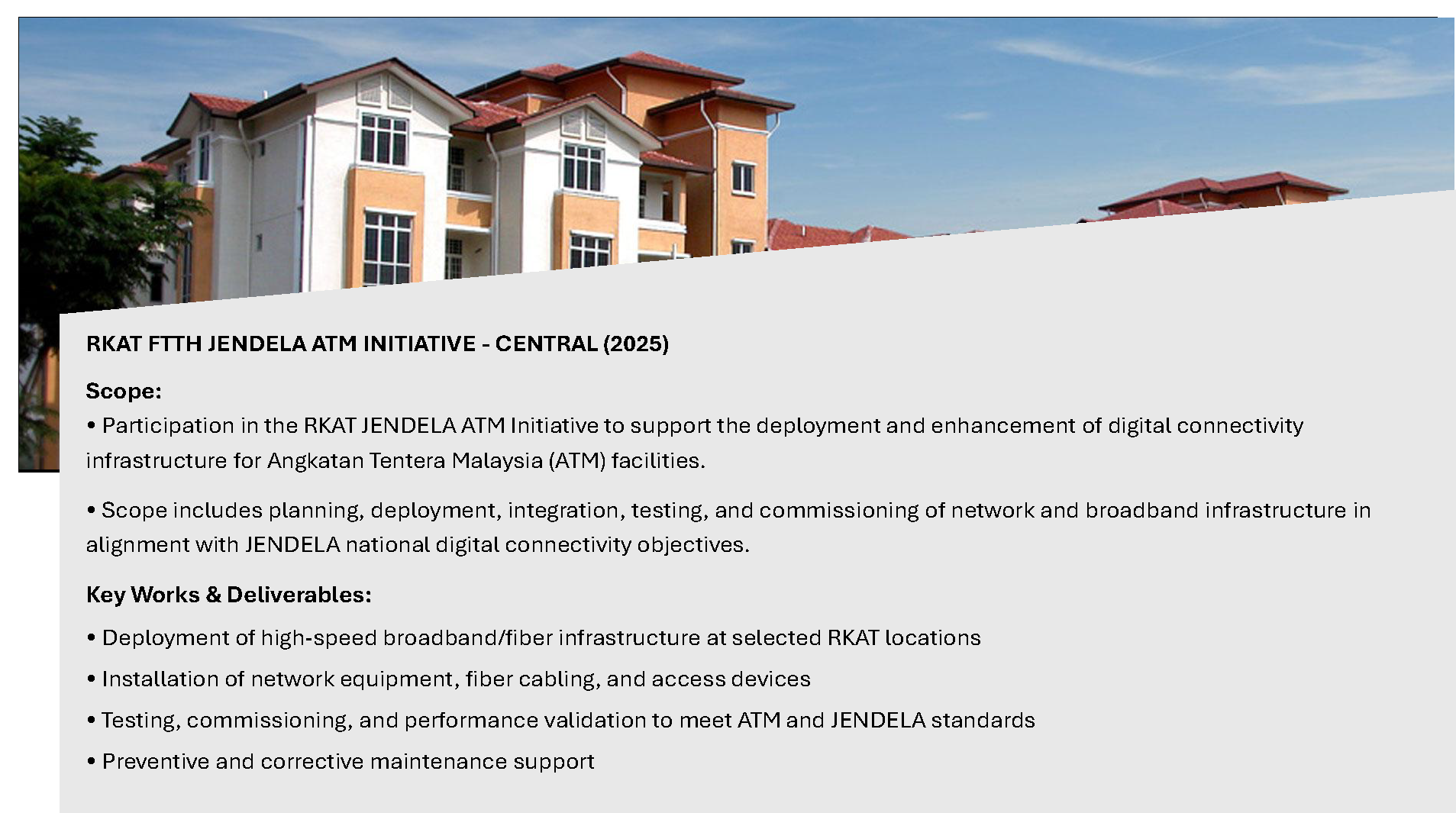 RKAT FTTH JENDELA ATM INITIATIVE - CENTRAL (2025)

Scope:
• Participation in the RKAT JENDELA ATM Initiative to support the deployment and enhancement of digital connectivity infrastructure for Angkatan Tentera Malaysia (ATM) facilities.

• Scope includes planning, deployment, integration, testing, and commissioning of network and broadband infrastructure in alignment with JENDELA national digital connectivity objectives.

Key Works & Deliverables:

• Deployment of high-speed broadband/fiber infrastructure at selected RKAT locations

• Installation of network equipment, fiber cabling, and access devices

• Testing, commissioning, and performance validation to meet ATM and JENDELA standards

• Preventive and corrective maintenance support